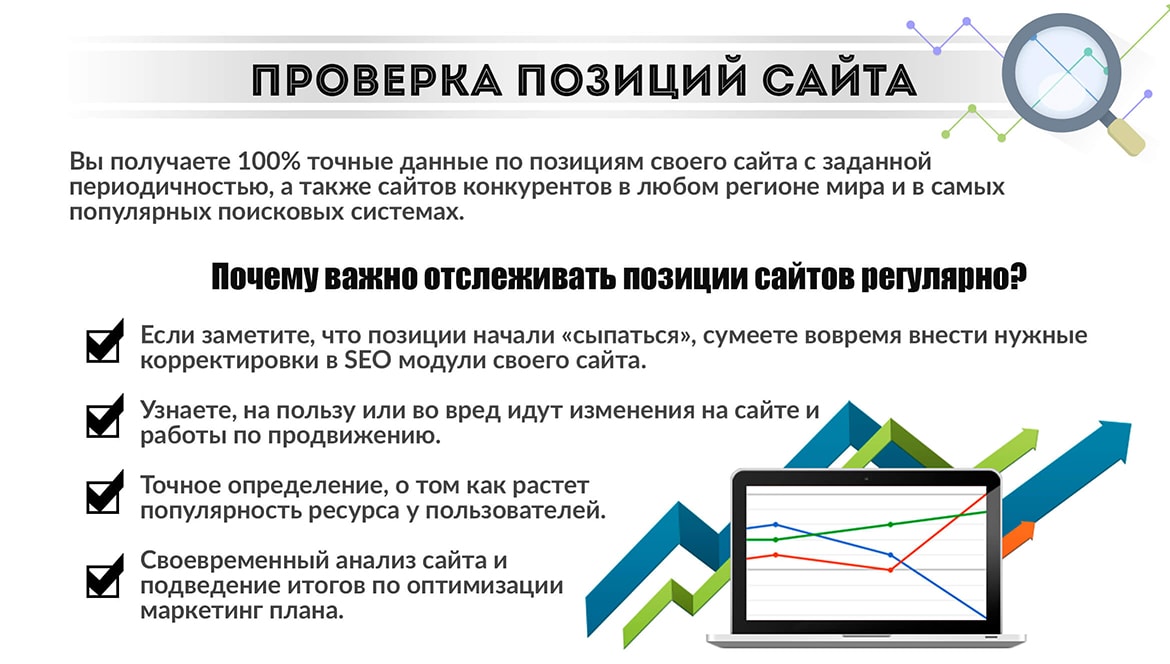 ПРОВЕРКА ПОЗИЦИЙ САЙТА

Вы получаете 100% точные данные по позициям своего сайта с заданной периодичностью, а также сайтов конкурентов в любом регионе мира и в самых популярных поисковых системах.

Почему важно отслеживать позиции сайтов регулярно?

Если заметите, что позиции начали «сыпаться», сумеете вовремя внести нужные корректировки в SEO модули своего сайта.

Узнаете, на пользу или во вред идут изменения на сайте и работы по продвижению.

Точное определение, о том как растет популярность ресурса у пользователей.

Своевременный анализ сайта и подведение итогов по оптимизации маркетинг плана.